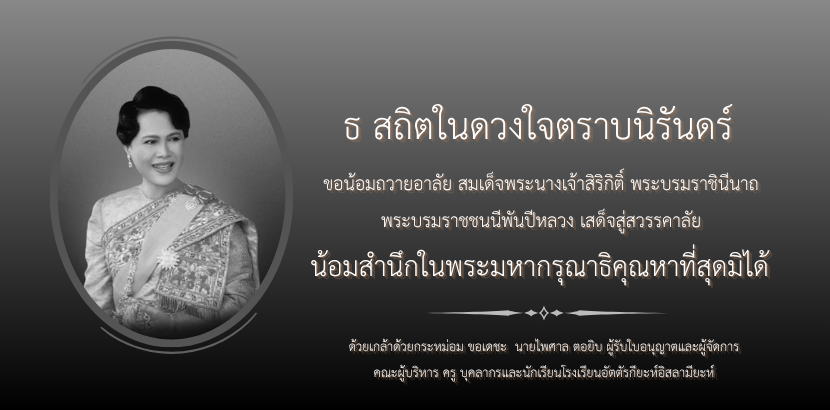 ธ สถิตในดวงใจตราบนิรันดร์

ขอน้อมถวายอาลัย สมเด็จพระนางเจ้าสิริกิติ์ พระบรมราชินีนาถ

พระบรมราชชนนีพันปีหลวง เสด็จสู่สวรรคาลัย

น้อมสำนึกในพระมหากรุณาธิคุณหาที่สุดมิได้

ด้วยเกล้าด้วยกระหม่อม ขอเดชะ นายไพศาล ตอยิบ ผู้รับใบอนุญาตและผู้จัดการ

คณะผู้บริหาร ครู บุคลากรและนักเรียนโรงเรียนอัตตัรกียะห์อิสลามียะห์